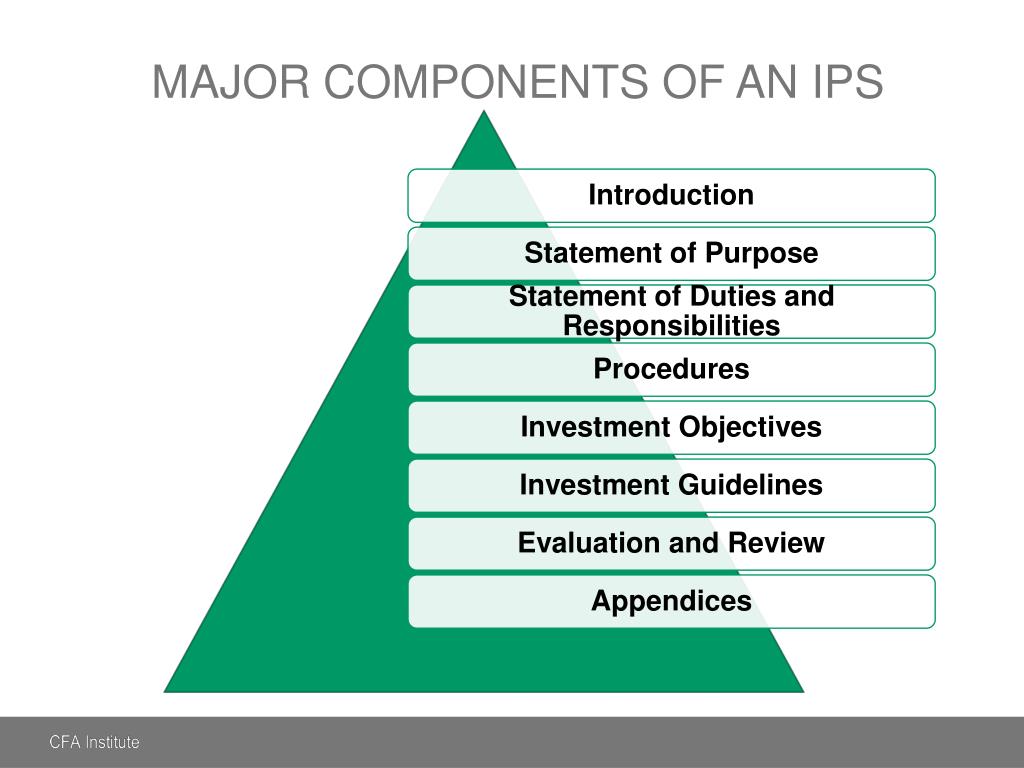 MAJOR COMPONENTS OF AN IPS

Introduction

Statement of Purpose

Statement of Duties and Responsibilities

Procedures

Investment Objectives

Investment Guidelines

Evaluation and Review

Appendices

CFA Institute